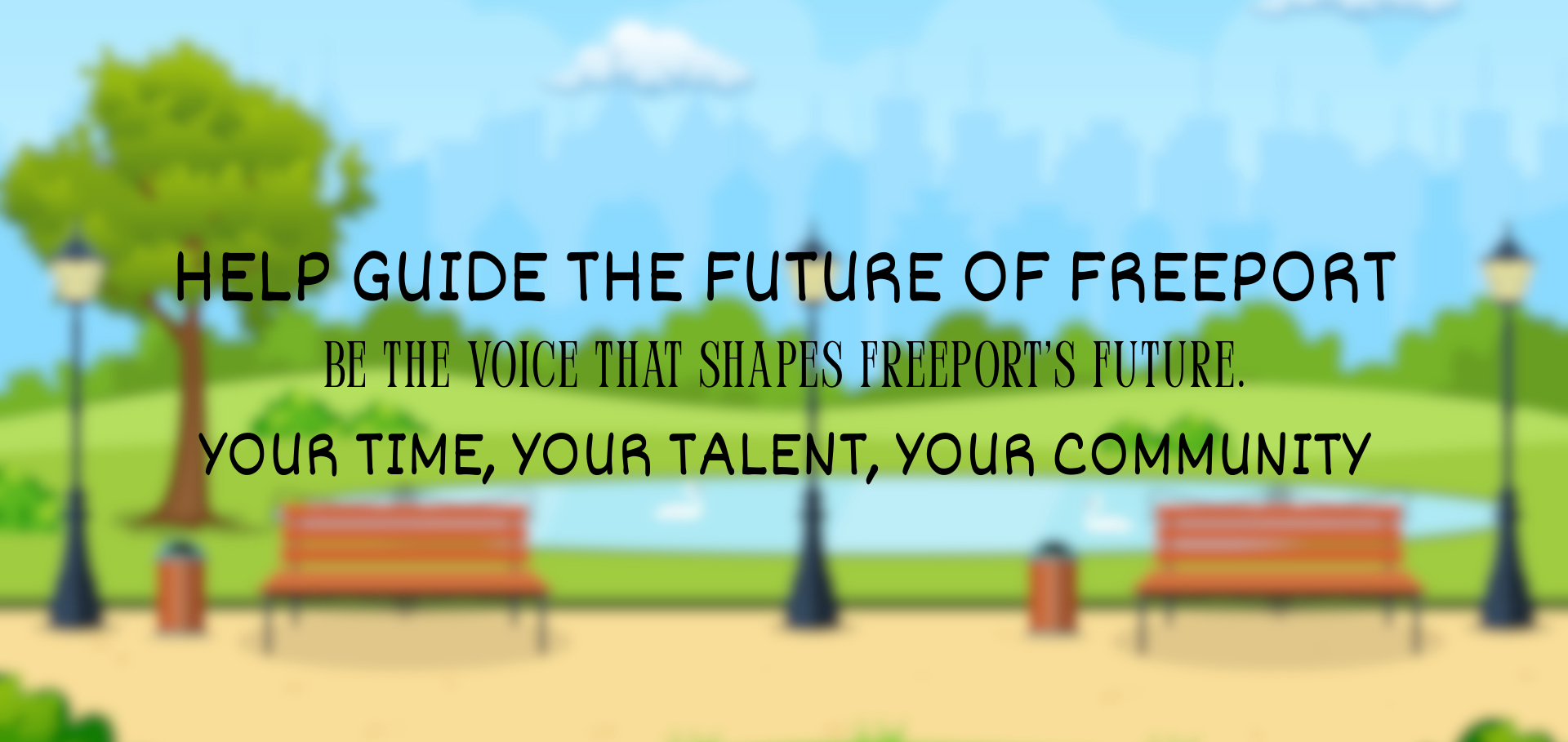 HELP GUIDE THE FUTURE OF FREEPORT

BE THE VOICE THAT SHAPES FREEPORT'S FUTURE.

YOUR TIME, YOUR TALENT, YOUR COMMUNITY